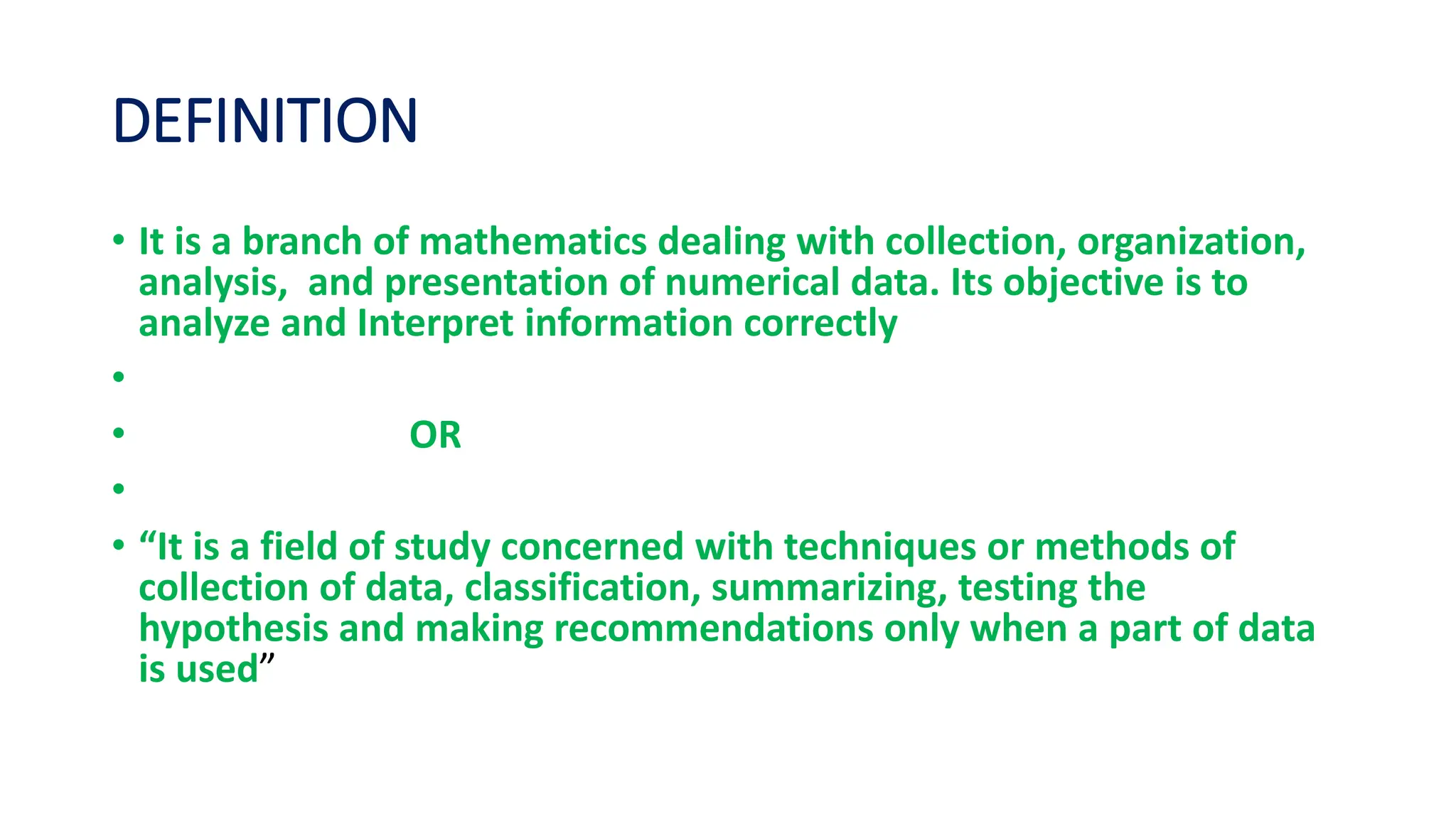 DEFINITION

• It is a branch of mathematics dealing with collection, organization, analysis, and presentation of numerical data. Its objective is to analyze and Interpret information correctly

•

• OR

•

• “It is a field of study concerned with techniques or methods of collection of data, classification, summarizing, testing the hypothesis and making recommendations only when a part of data is used”